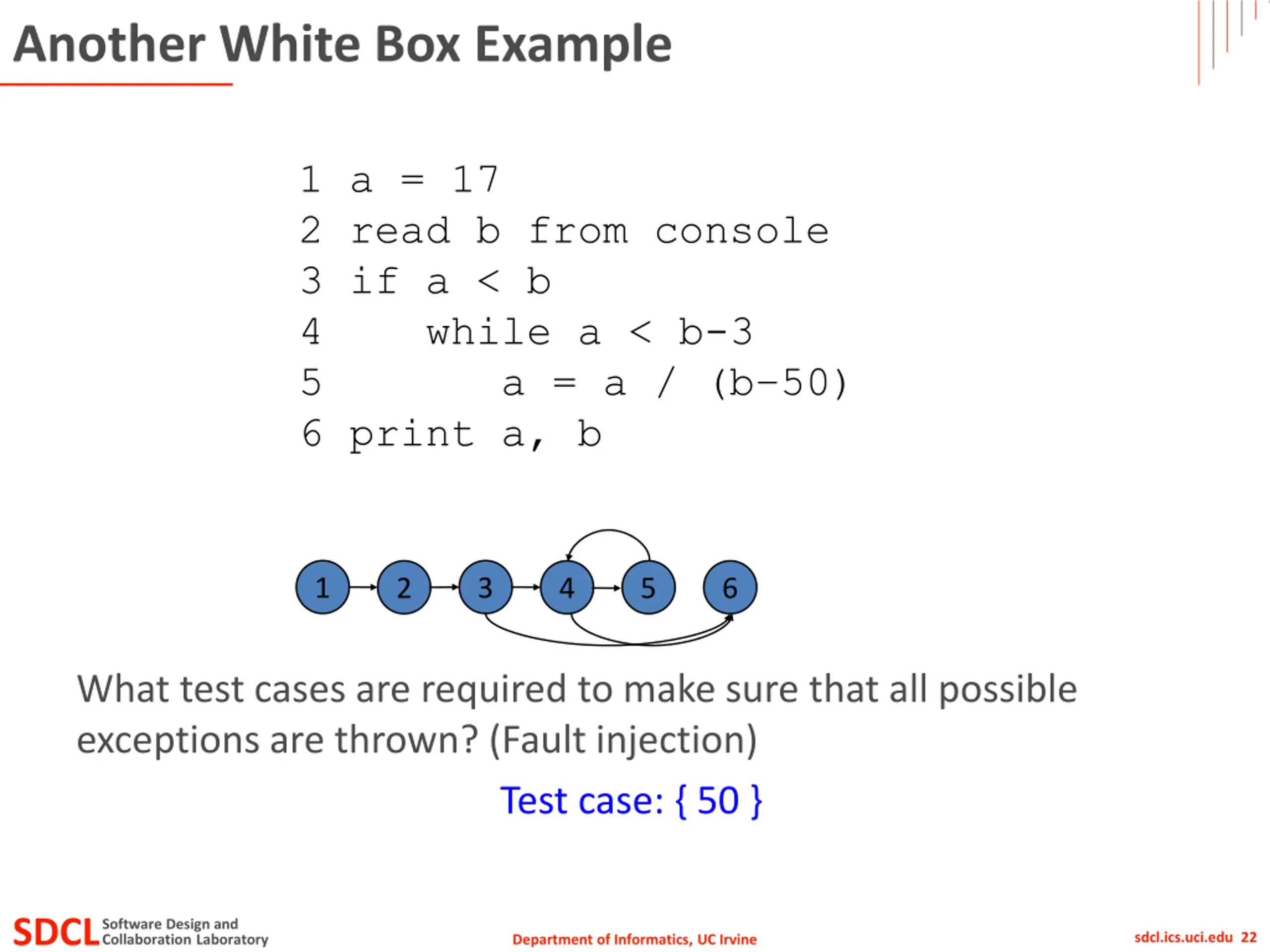 Another White Box Example

1 a = 17
2 read b from console
3 if a < b
4     while a < b-3
5         a = a / (b-50)
6 print a, b

1
2
3
4
5
6

What test cases are required to make sure that all possible exceptions are thrown? (Fault injection)

Test case: { 50 }

SDCL Software Design and Collaboration Laboratory

Department of Informatics, UC Irvine

sdcl.ics.uci.edu 22